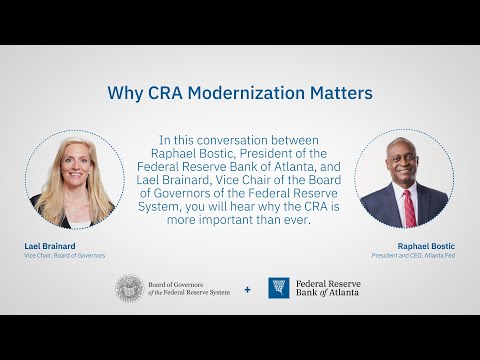 Why CRA Modernization Matters

In this conversation between Raphael Bostic, President of the Federal Reserve Bank of Atlanta, and Lael Brainard, Vice Chair of the Board of Governors of the Federal Reserve System, you will hear why the CRA is more important than ever.

Lael Brainard
Vice Chair, Board of Governors

Raphael Bostic
President and CEO, Atlanta Fed

Board of Governors of the Federal Reserve System

+

Federal Reserve Bank of Atlanta